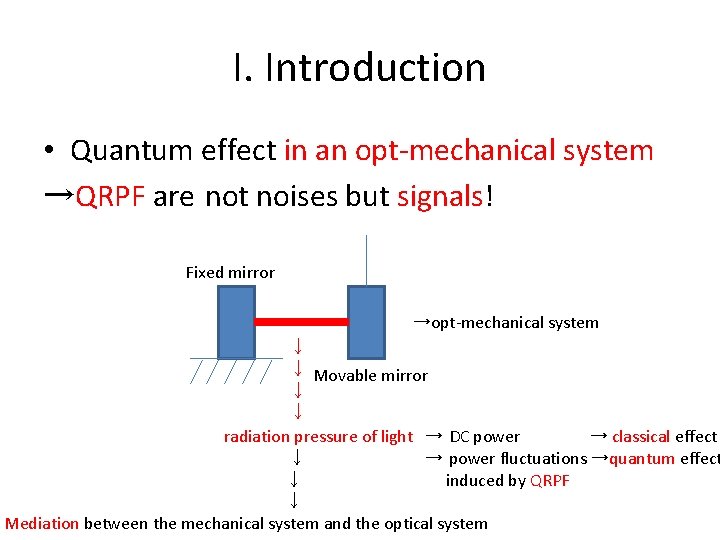 I. Introduction

• Quantum effect in an opt-mechanical system

→QRPF are not noises but signals!

Fixed mirror

→opt-mechanical system

↓
↓
↓
↓

Movable mirror

radiation pressure of light → DC power → classical effect
↓ → power fluctuations →quantum effect
↓ induced by QRPF
↓

Mediation between the mechanical system and the optical system